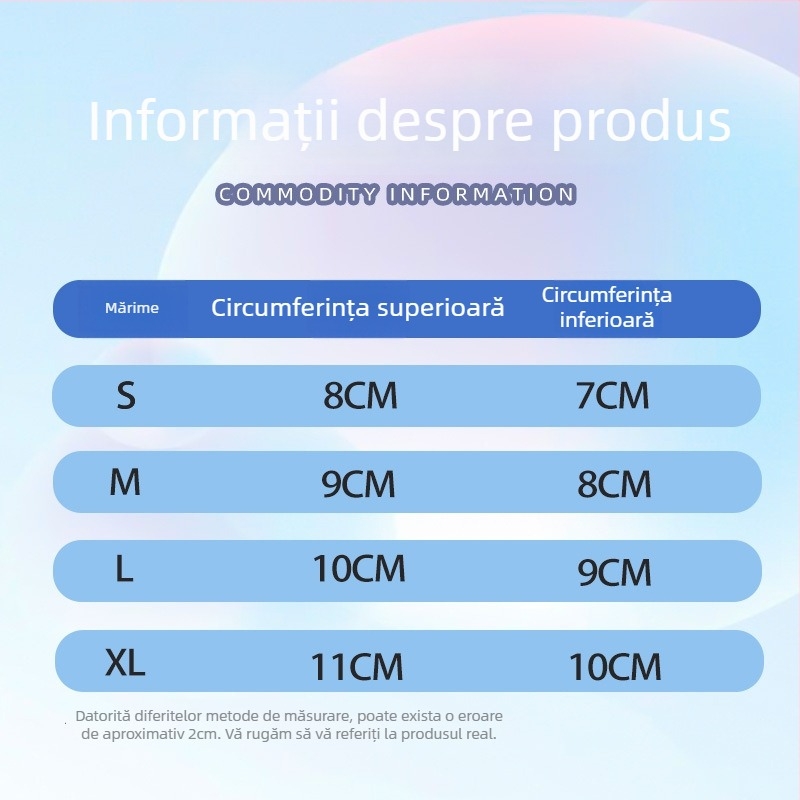 Informații despre produs

COMMODITY INFORMATION

| Mărime | Circumferința superioară | Circumferința inferioară |
|---|---|---|
| S | 8CM | 7CM |
| M | 9CM | 8CM |
| L | 10CM | 9CM |
| XL | 11CM | 10CM |

Datorită diferitelor metode de măsurare, poate exista o eroare de aproximativ 2cm. Vă rugăm să vă referiți la produsul real.